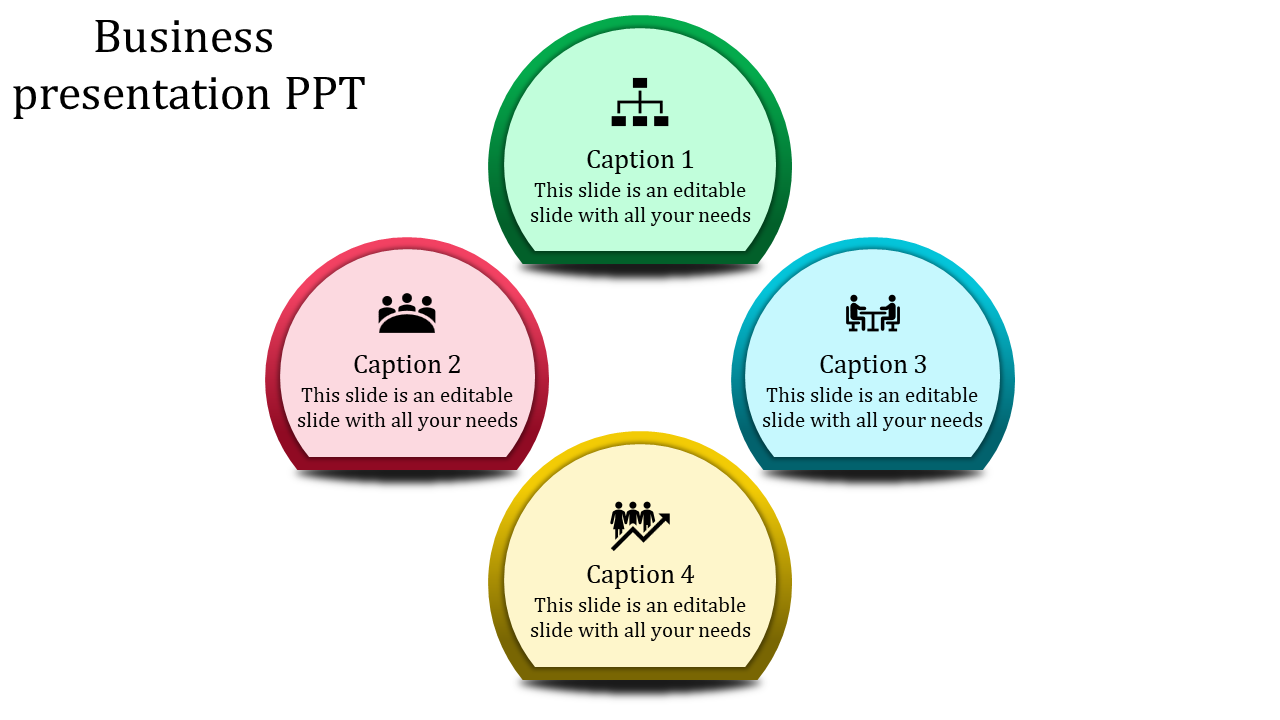 Business presentation PPT

Caption 1
This slide is an editable slide with all your needs

Caption 2
This slide is an editable slide with all your needs

Caption 3
This slide is an editable slide with all your needs

Caption 4
This slide is an editable slide with all your needs